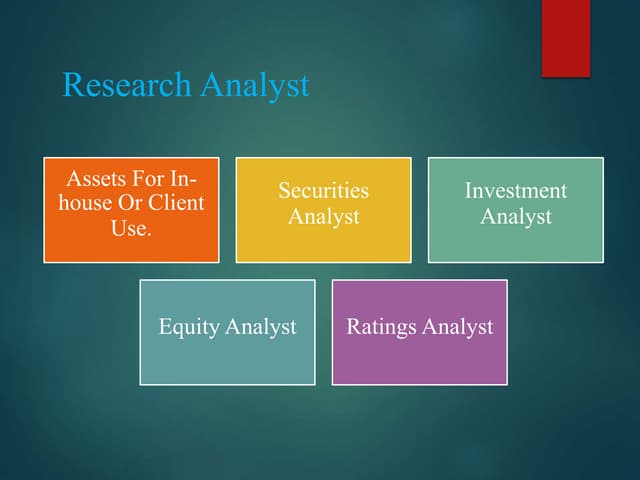 Research Analyst

Assets For In-house Or Client Use.

Securities Analyst

Investment Analyst

Equity Analyst

Ratings Analyst